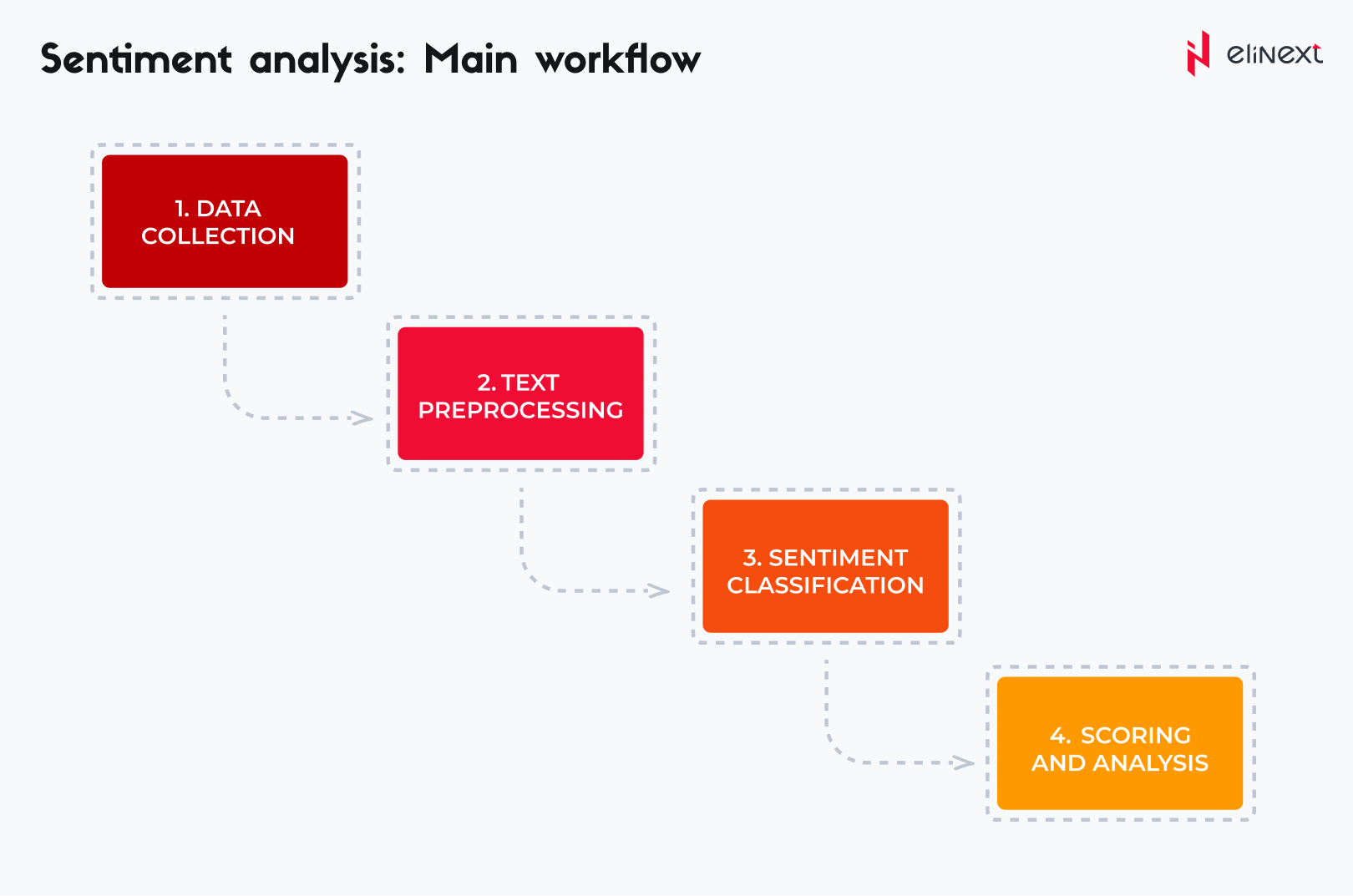 Sentiment analysis: Main workflow

elinext

1. DATA COLLECTION

2. TEXT PREPROCESSING

3. SENTIMENT CLASSIFICATION

4. SCORING AND ANALYSIS